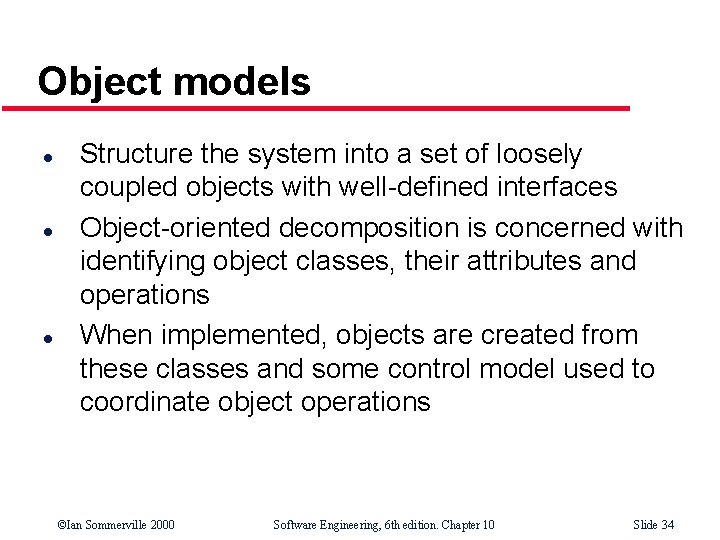 Object models

● Structure the system into a set of loosely coupled objects with well-defined interfaces
● Object-oriented decomposition is concerned with identifying object classes, their attributes and operations
● When implemented, objects are created from these classes and some control model used to coordinate object operations

©Ian Sommerville 2000 Software Engineering, 6th edition. Chapter 10 Slide 34